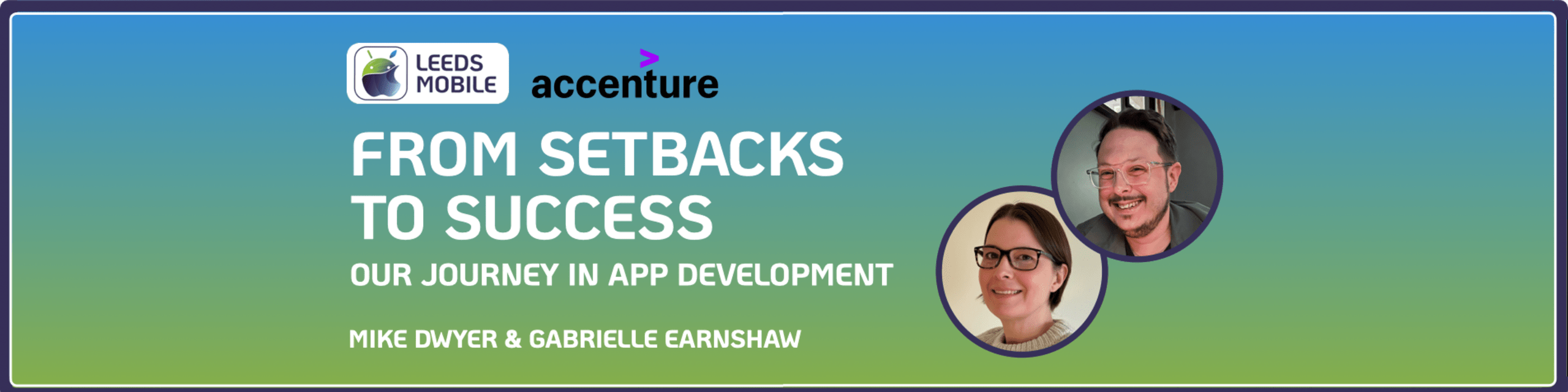 LEEDS MOBILE

accenture

FROM SETBACKS TO SUCCESS

OUR JOURNEY IN APP DEVELOPMENT

MIKE DWYER & GABRIELLE EARNSHAW